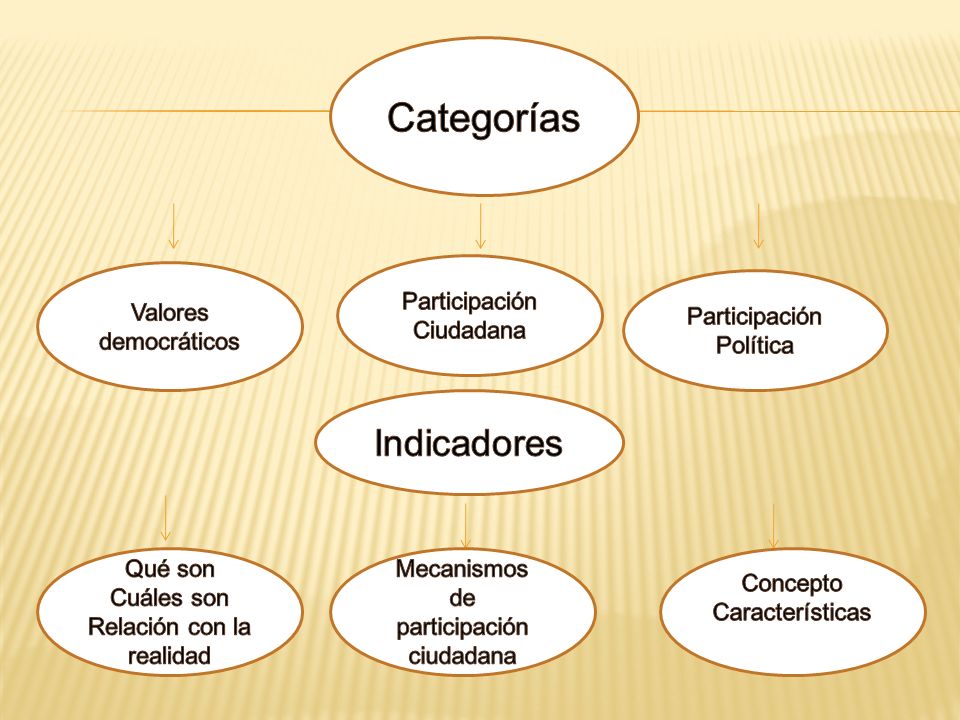 Categorías

Valores democráticos

Participación Ciudadana

Participación Política

Indicadores

Qué son
Cuáles son
Relación con la realidad

Mecanismos de participación ciudadana

Concepto
Características